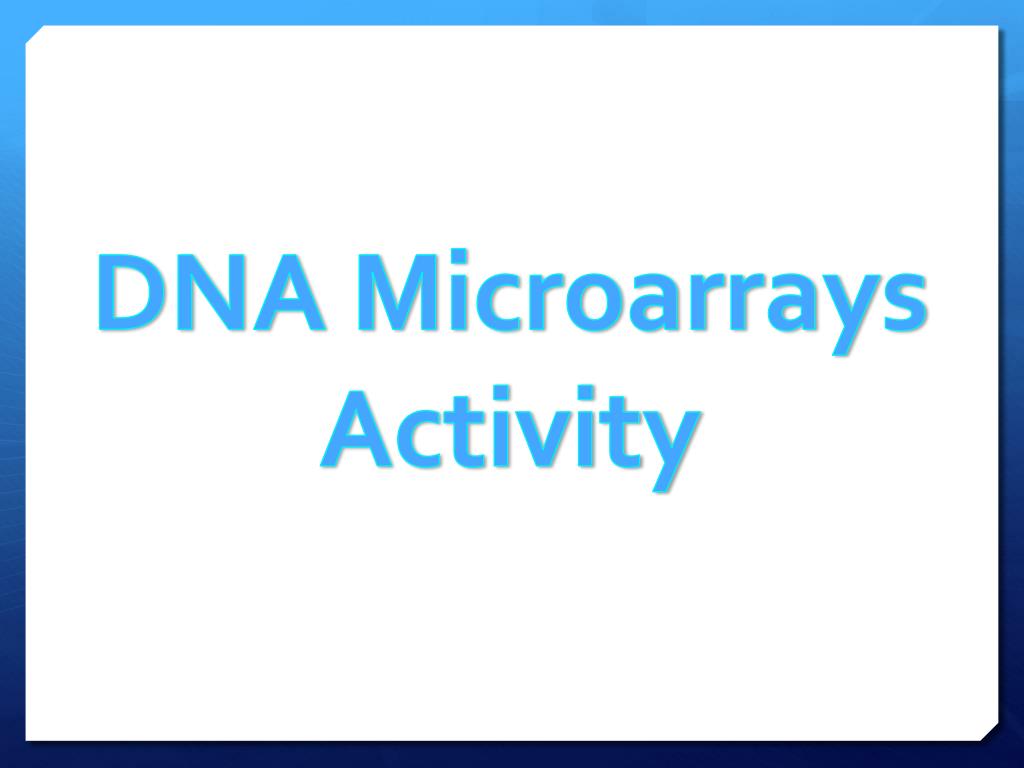 DNA Microarrays Activity